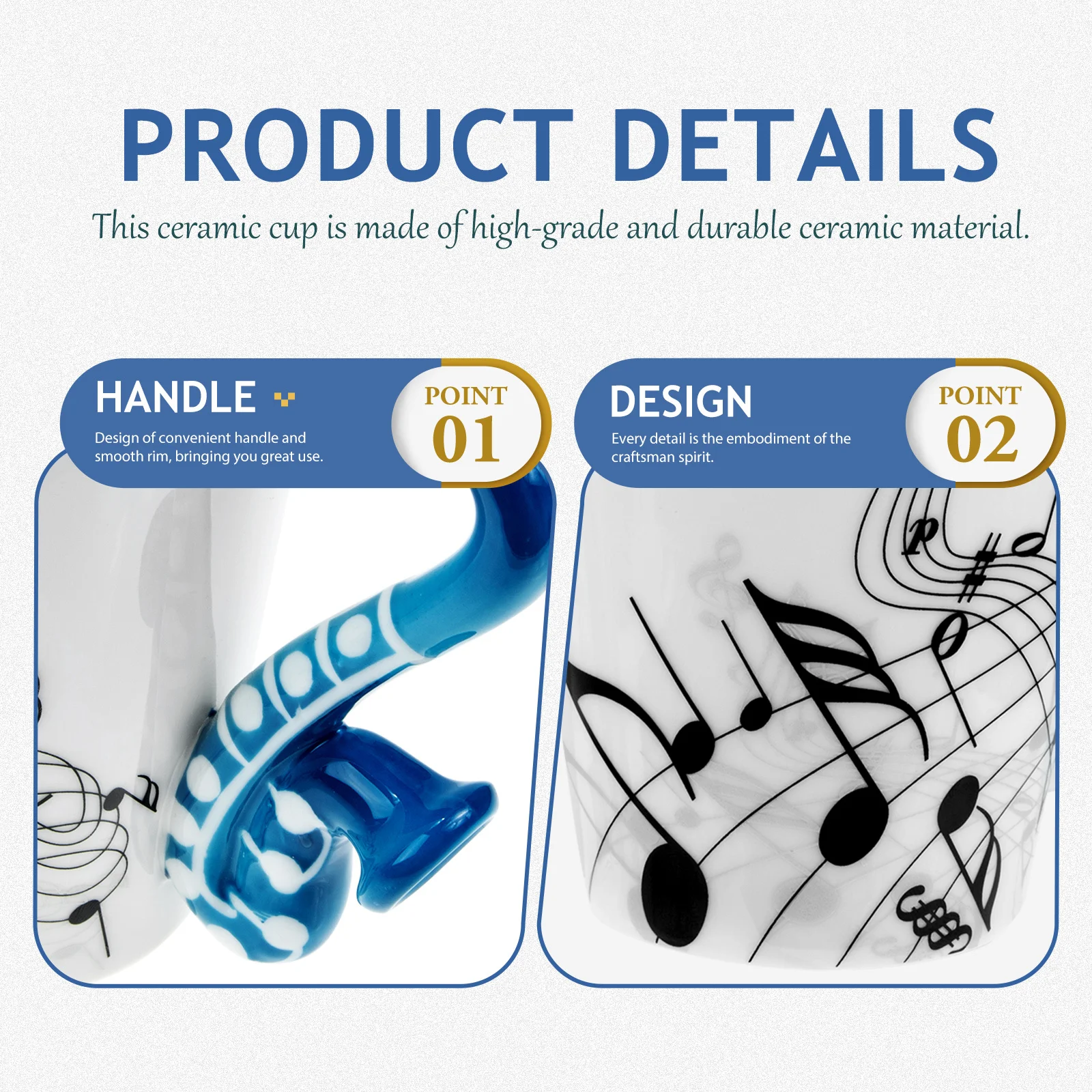 PRODUCT DETAILS

This ceramic cup is made of high-grade and durable ceramic material.

HANDLE

Design of convenient handle and smooth rim, bringing you great use.

POINT
01

DESIGN

Every detail is the embodiment of the craftsman spirit.

POINT
02